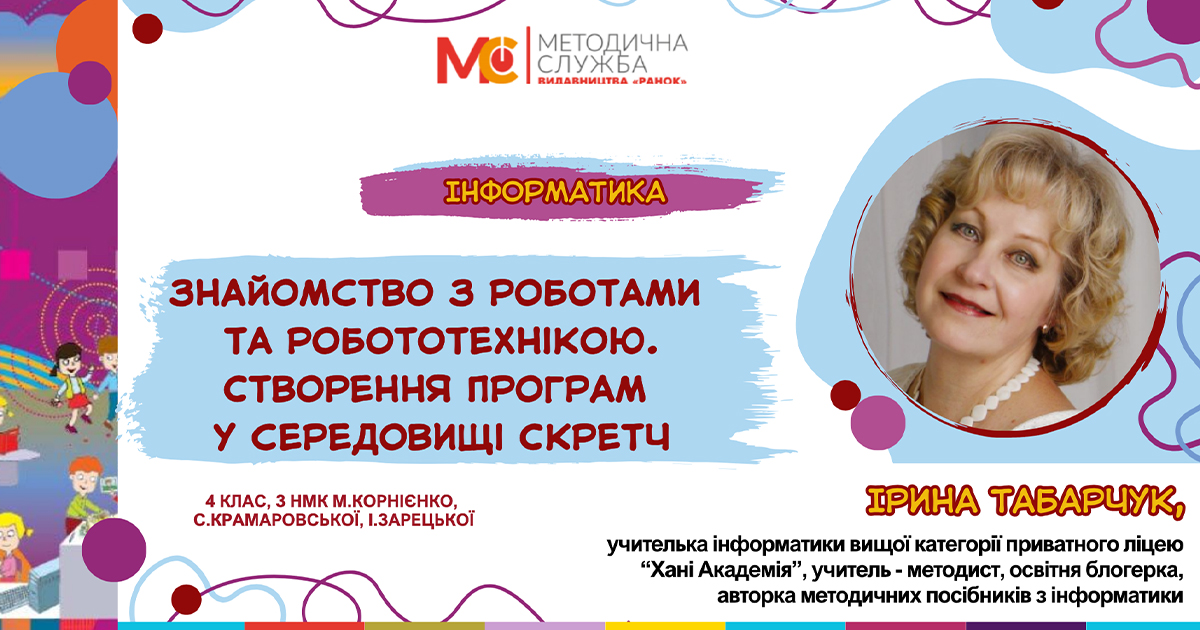 МС МЕТОДИЧНА СЛУЖБА ВИДАВНИЦТВА «РАНОК»

ІНФОРМАТИКА

ЗНАЙОМСТВО З РОБОТАМИ ТА РОБОТОТЕХНІКОЮ. СТВОРЕННЯ ПРОГРАМ У СЕРЕДОВИЩІ СКРЕТЧ

4 КЛАС, З НМК М.КОРНІЄНКО, С.КРАМАРОВСЬКОЇ, І.ЗАРЕЦЬКОЇ

ІРИНА ТАБАРЧУК,

учителька інформатики вищої категорії приватного ліцею “Хані Академія”, учитель - методист, освітня блогерка, авторка методичних посібників з інформатики